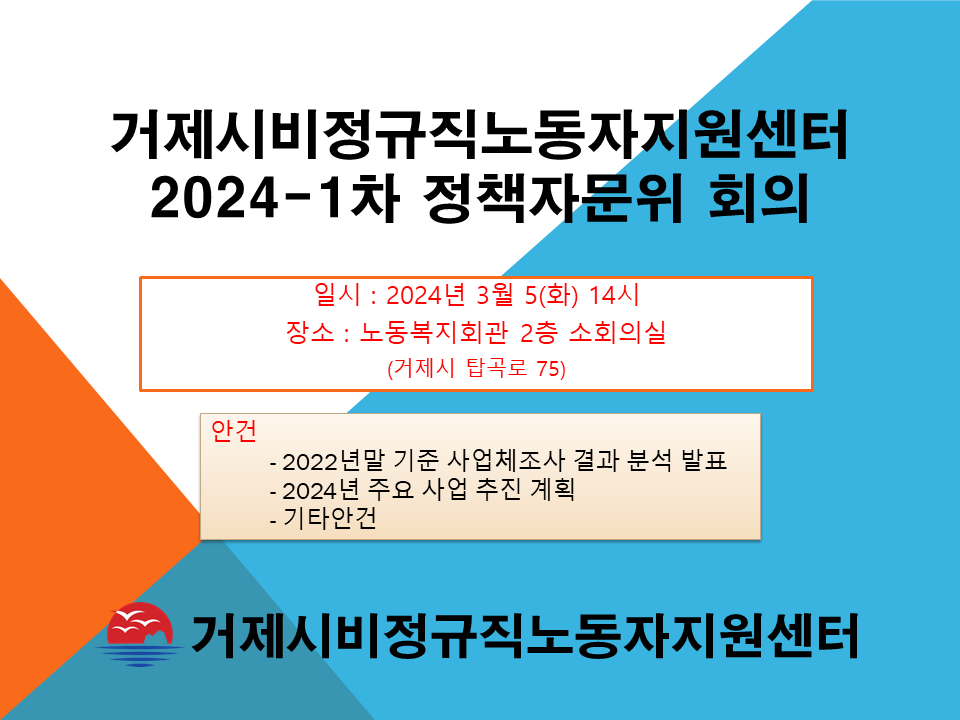 거제시비정규직노동자지원센터
2024-1차 정책자문위 회의

일시 : 2024년 3월 5(화) 14시
장소 : 노동복지회관 2층 소회의실
(거제시 탑곡로 75)

안건
- 2022년말 기준 사업체조사 결과 분석 발표
- 2024년 주요 사업 추진 계획
- 기타안건

거제시비정규직노동자지원센터